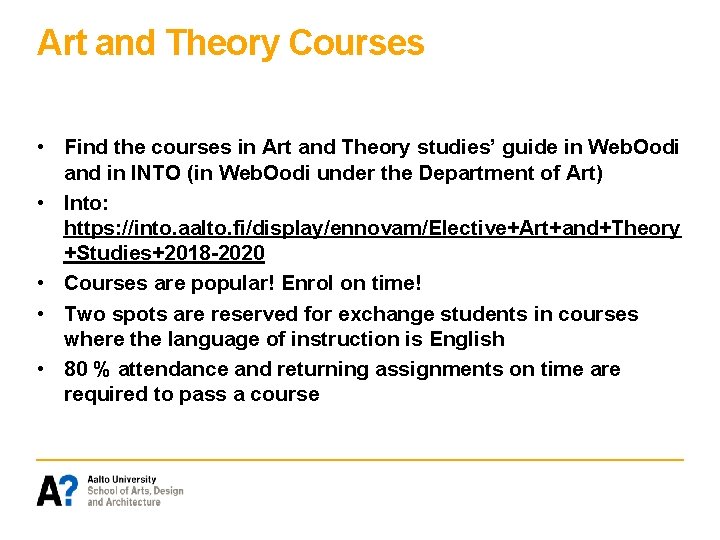 Art and Theory Courses

• Find the courses in Art and Theory studies' guide in WebOodi and in INTO (in WebOodi under the Department of Art)

• Into: https://into.aalto.fi/display/ennovam/Elective+Art+and+Theory+Studies+2018-2020

• Courses are popular! Enrol on time!

• Two spots are reserved for exchange students in courses where the language of instruction is English

• 80 % attendance and returning assignments on time are required to pass a course

A?
Aalto University
School of Arts, Design and Architecture